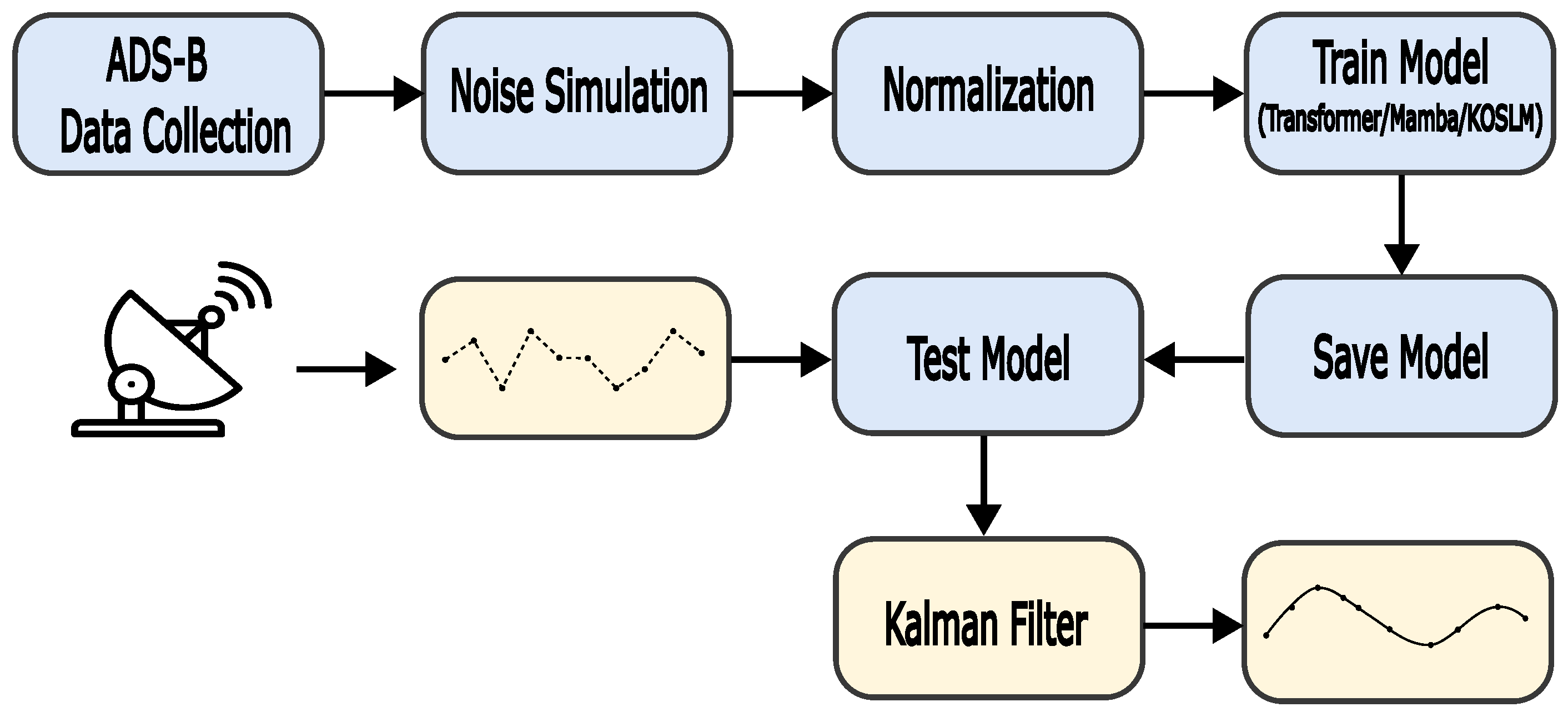 ADS-B Data Collection

Noise Simulation

Normalization

Train Model (Transformer/Mamba/KOSLM)

Save Model

Test Model

Kalman Filter